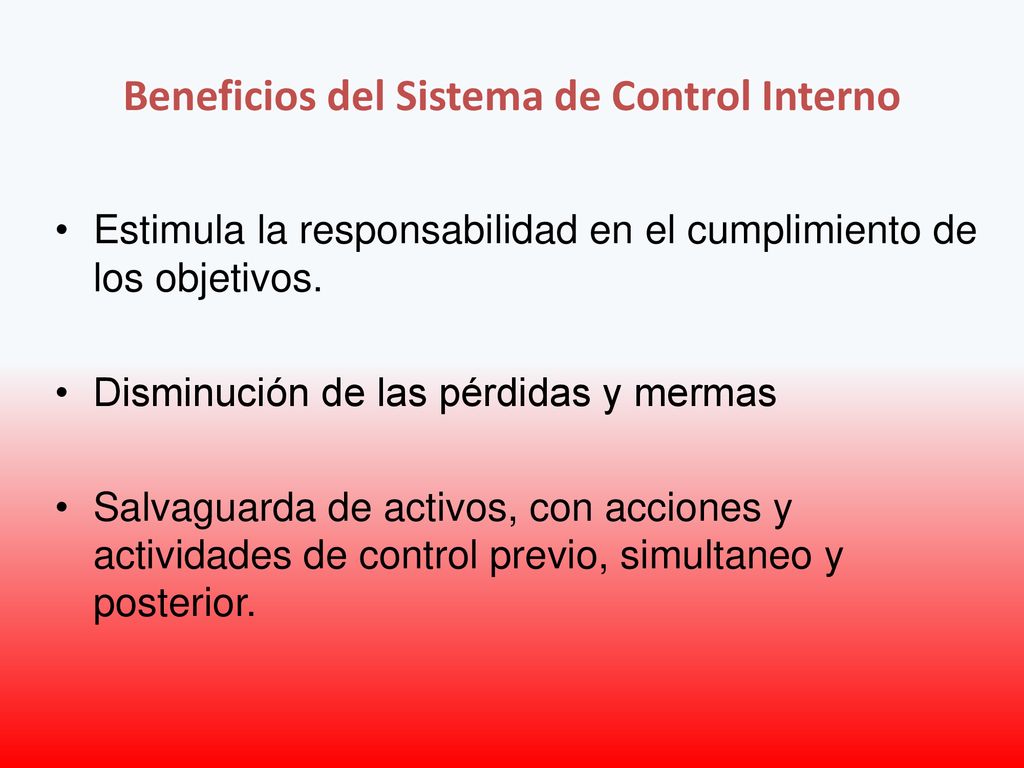 Beneficios del Sistema de Control Interno

• Estimula la responsabilidad en el cumplimiento de los objetivos.

• Disminución de las pérdidas y mermas

• Salvaguarda de activos, con acciones y actividades de control previo, simultaneo y posterior.